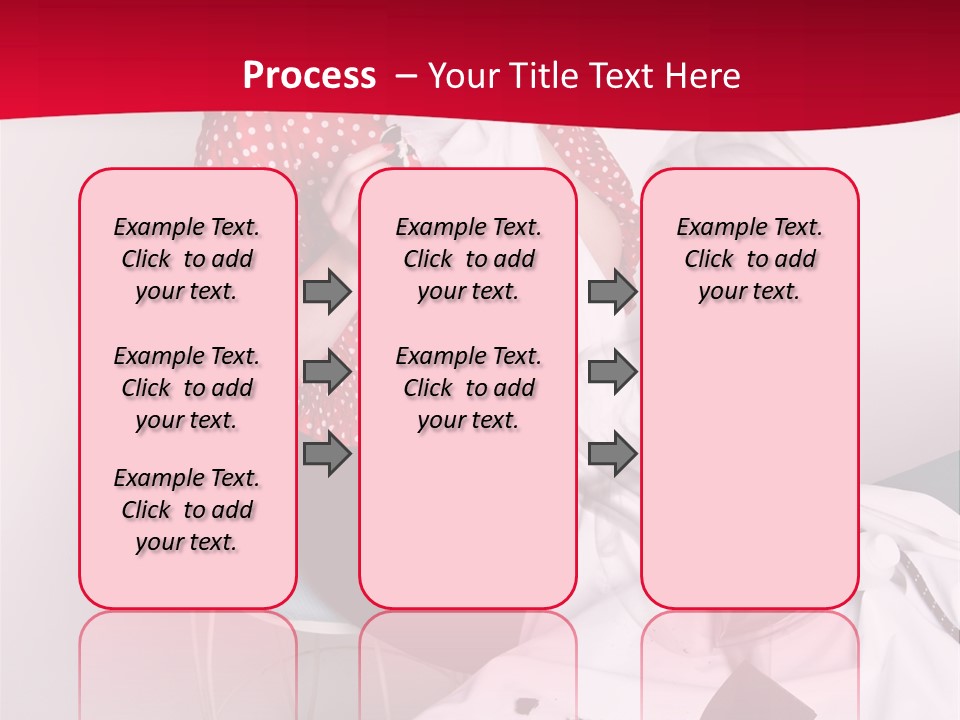 Process – Your Title Text Here

Example Text. Click to add your text.

Example Text. Click to add your text.

Example Text. Click to add your text.

Example Text. Click to add your text.

Example Text. Click to add your text.

Example Text. Click to add your text.